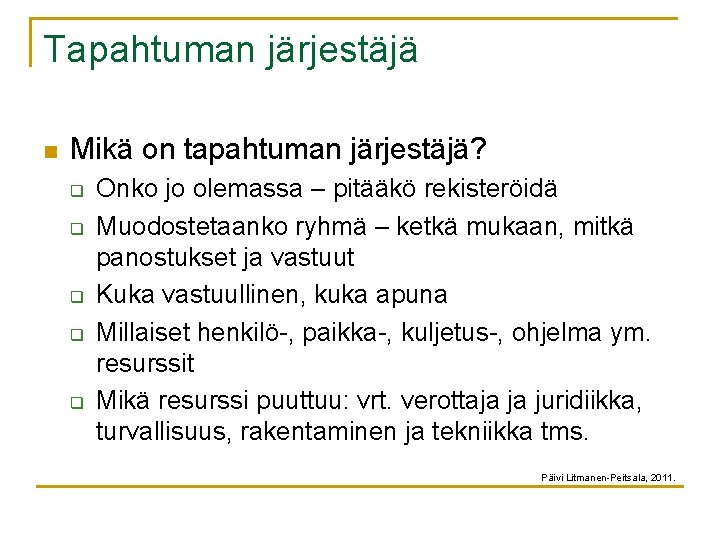 Tapahtuman järjestäjä

Mikä on tapahtuman järjestäjä?

Onko jo olemassa – pitääkö rekisteröidä

Muodostetaanko ryhmä – ketkä mukaan, mitkä panostukset ja vastuut

Kuka vastuullinen, kuka apuna

Millaiset henkilö-, paikka-, kuljetus-, ohjelma ym. resurssit

Mikä resurssi puuttuu: vrt. verottaja ja juridiikka, turvallisuus, rakentaminen ja tekniikka tms.

Päivi Litmanen-Peitsala, 2011.